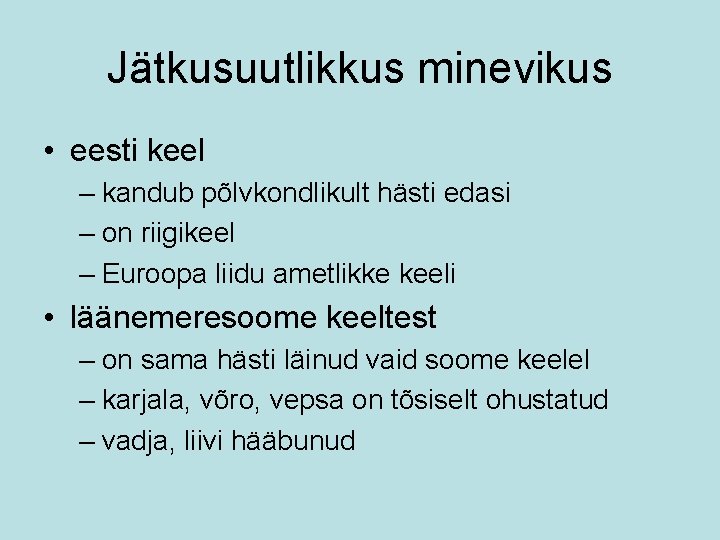 Jätkusuutlikkus minevikus

• eesti keel
– kandub põlvkondlikult hästi edasi
– on riigikeel
– Euroopa liidu ametlikke keeli
• läänemeresoome keeltest
– on sama hästi läinud vaid soome keelel
– karjala, võro, vepsa on tõsiselt ohustatud
– vadja, liivi hääbunud